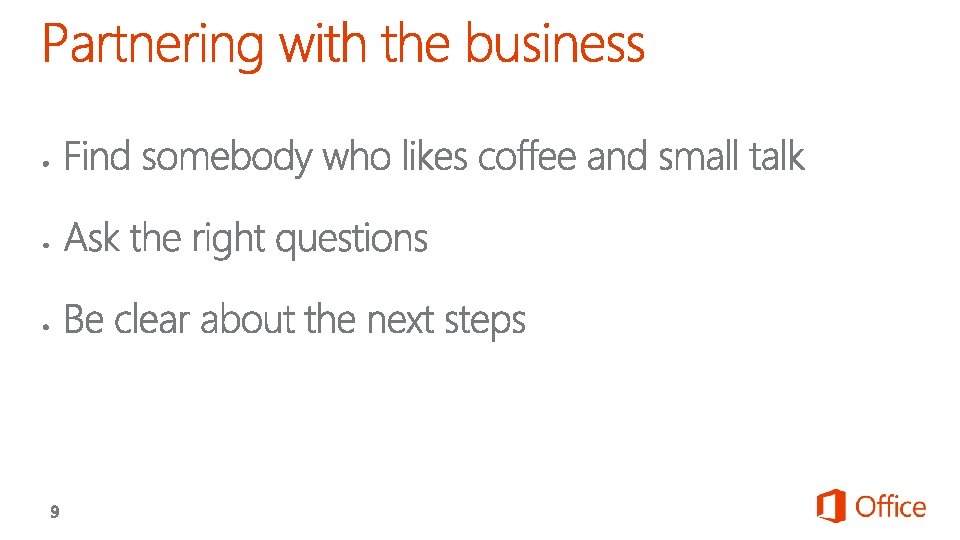 Partnering with the business

• Find somebody who likes coffee and small talk

• Ask the right questions

• Be clear about the next steps

9

Office